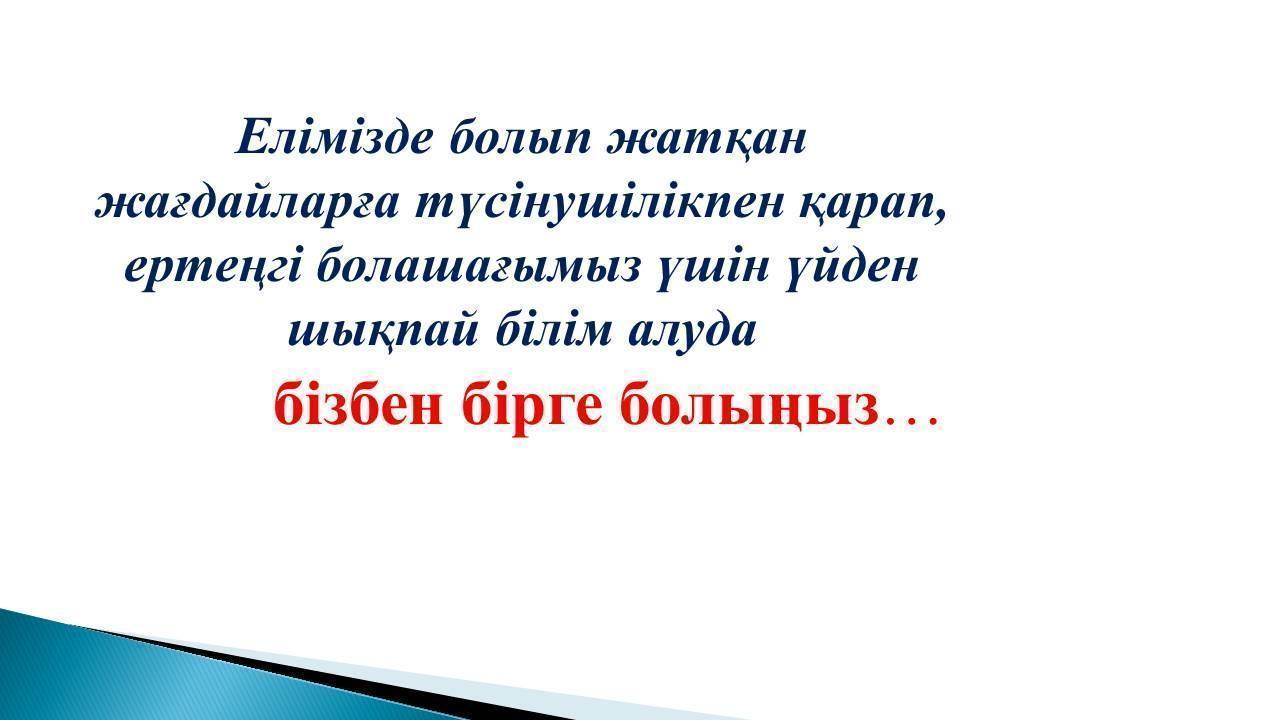 Елімізде болып жатқан жағдайларға түсінушілікпен қарап, ертеңгі болашағымыз үшін үйден шықпай білім алуда

бізбен бірге болыңыз…